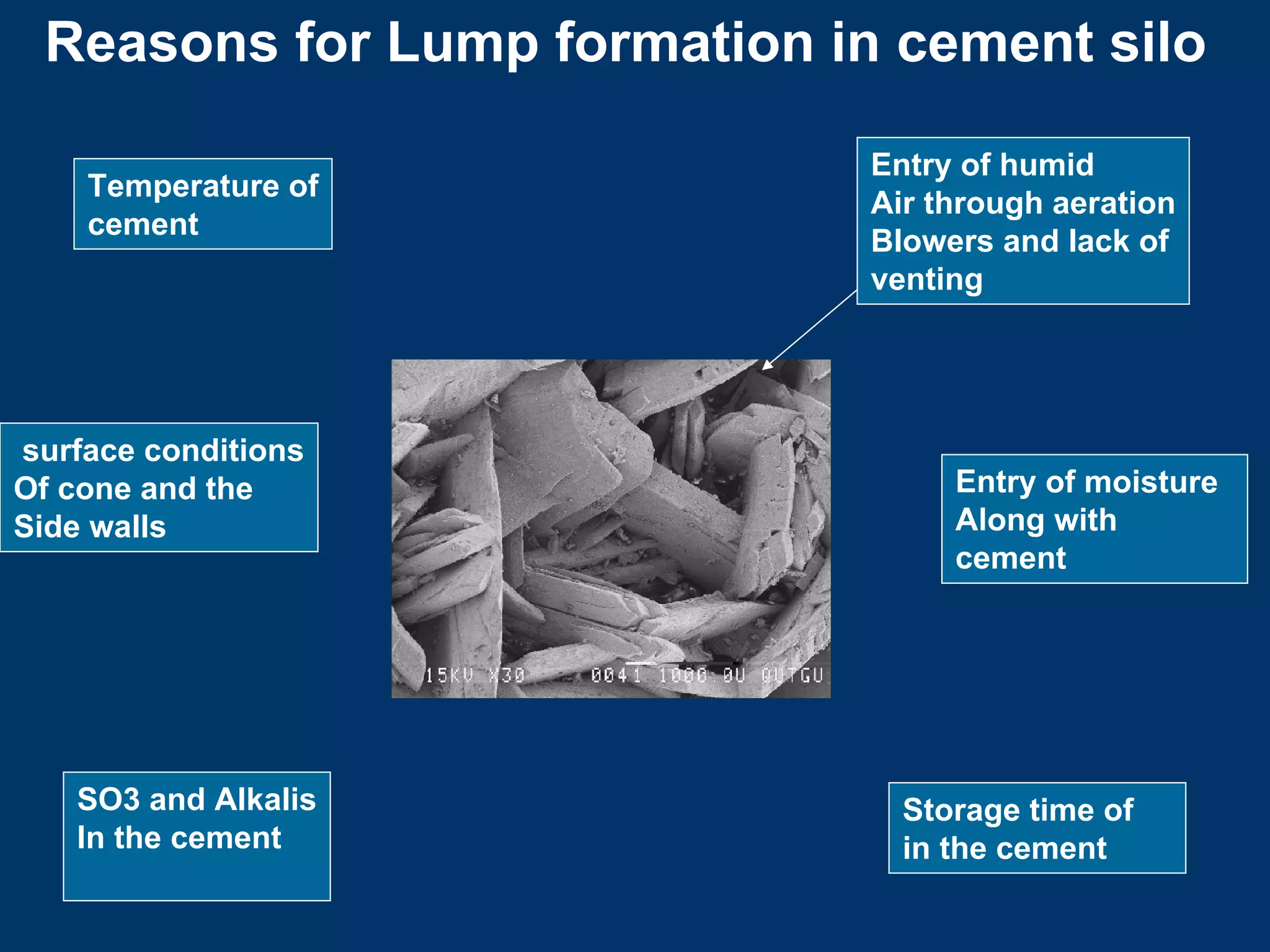 Reasons for Lump formation in cement silo

Temperature of cement

Entry of humid Air through aeration Blowers and lack of venting

surface conditions Of cone and the Side walls

15KV X30 0041 1000.0U QUTGU

Entry of moisture Along with cement

SO3 and Alkalis In the cement

Storage time of in the cement